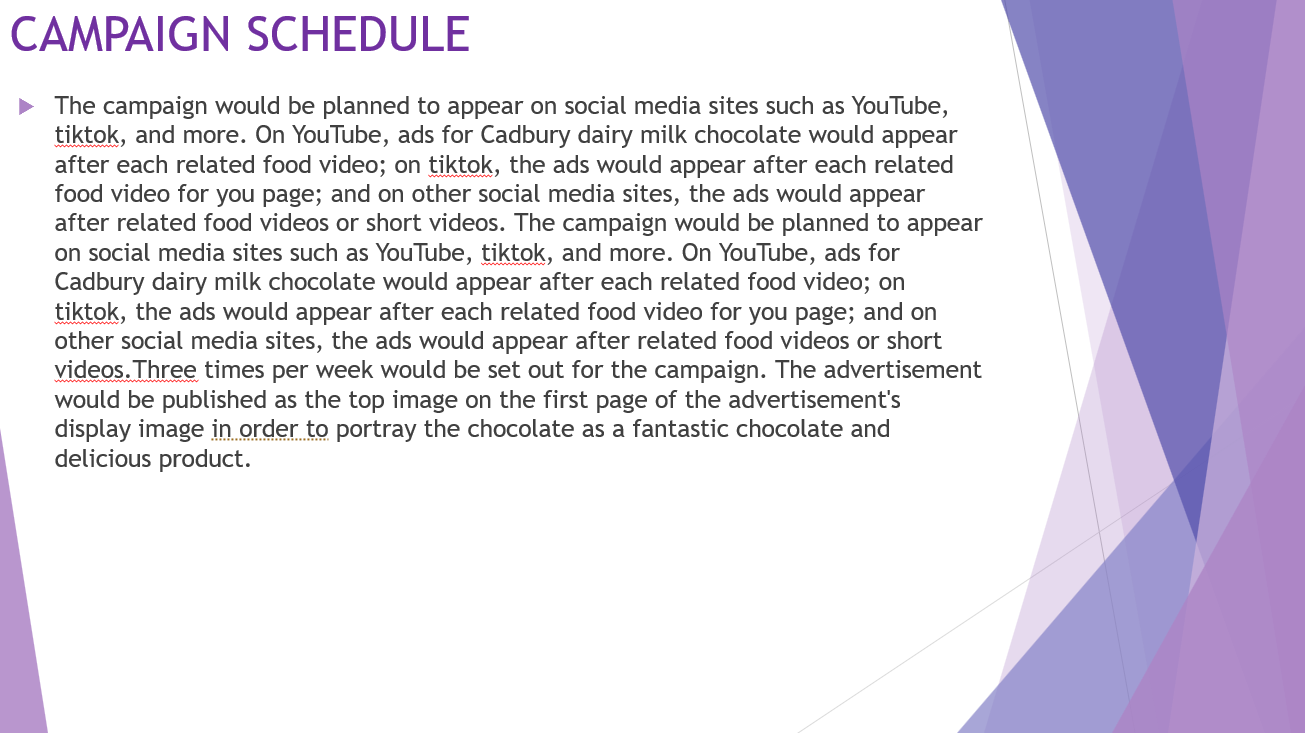 CAMPAIGN SCHEDULE

The campaign would be planned to appear on social media sites such as YouTube, tiktok, and more. On YouTube, ads for Cadbury dairy milk chocolate would appear after each related food video; on tiktok, the ads would appear after each related food video for you page; and on other social media sites, the ads would appear after related food videos or short videos. The campaign would be planned to appear on social media sites such as YouTube, tiktok, and more. On YouTube, ads for Cadbury dairy milk chocolate would appear after each related food video; on tiktok, the ads would appear after each related food video for you page; and on other social media sites, the ads would appear after related food videos or short videos.Three times per week would be set out for the campaign. The advertisement would be published as the top image on the first page of the advertisement's display image in order to portray the chocolate as a fantastic chocolate and delicious product.